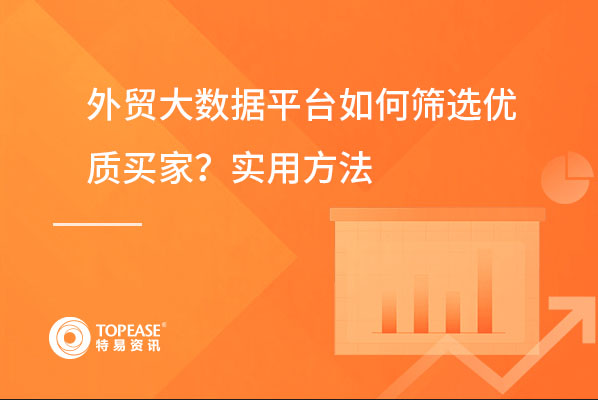 外贸大数据平台如何筛选优质买家？实用方法

TOPEASE®
特易资讯